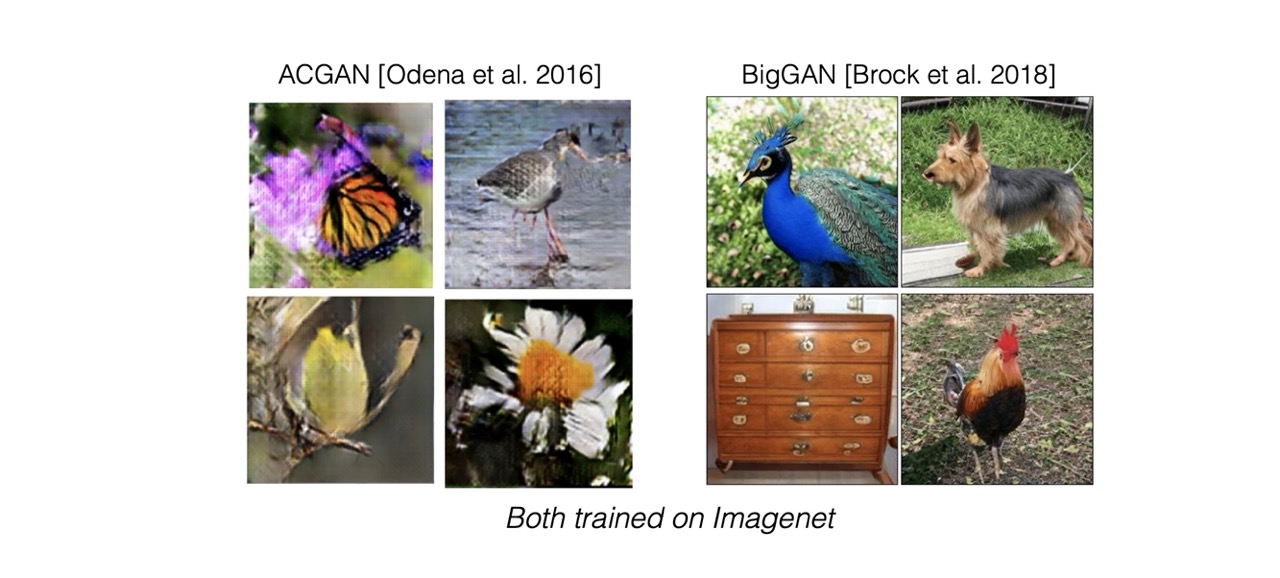 ACGAN [Odena et al. 2016]

BigGAN [Brock et al. 2018]

Both trained on Imagenet